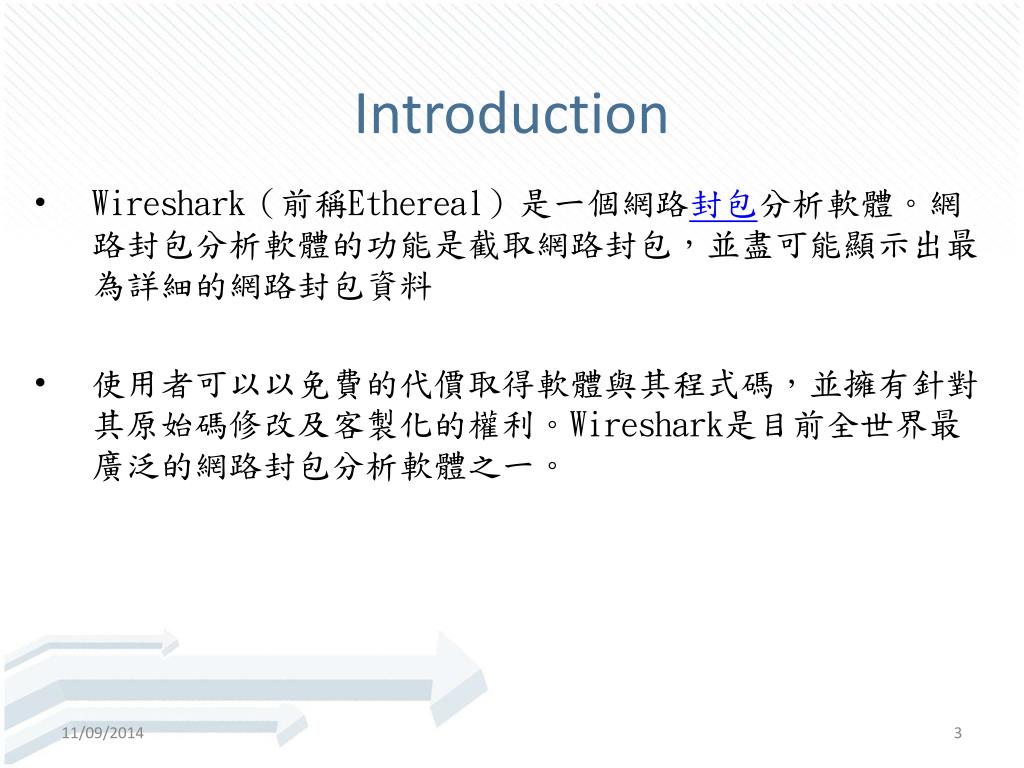 Introduction

• Wireshark（前稱Ethereal）是一個網路封包分析軟體。網路封包分析軟體的功能是截取網路封包，並盡可能顯示出最為詳細的網路封包資料

• 使用者可以以免費的代價取得軟體與其程式碼，並擁有針對其原始碼修改及客製化的權利。Wireshark是目前全世界最廣泛的網路封包分析軟體之一。

11/09/2014

3